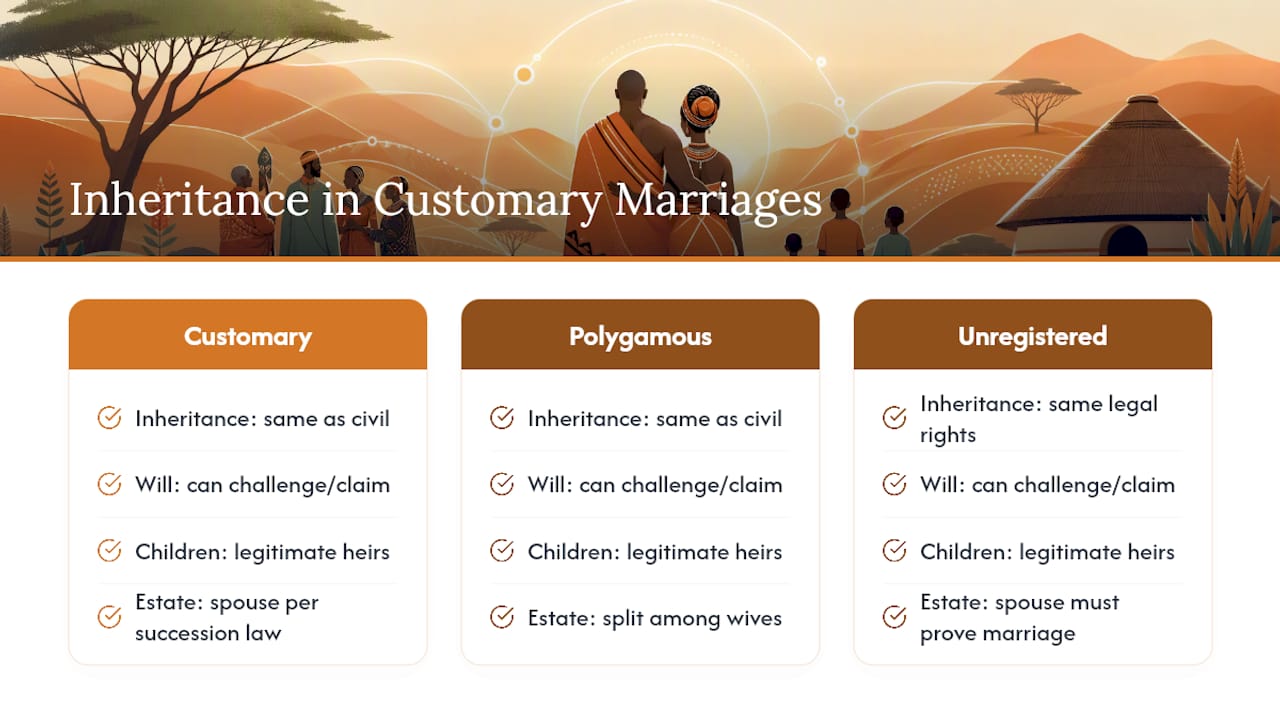 Inheritance in Customary Marriages

Customary

Inheritance: same as civil

Will: can challenge/claim

Children: legitimate heirs

Estate: spouse per succession law

Polygamous

Inheritance: same as civil

Will: can challenge/claim

Children: legitimate heirs

Estate: split among wives

Unregistered

Inheritance: same legal rights

Will: can challenge/claim

Children: legitimate heirs

Estate: spouse must prove marriage